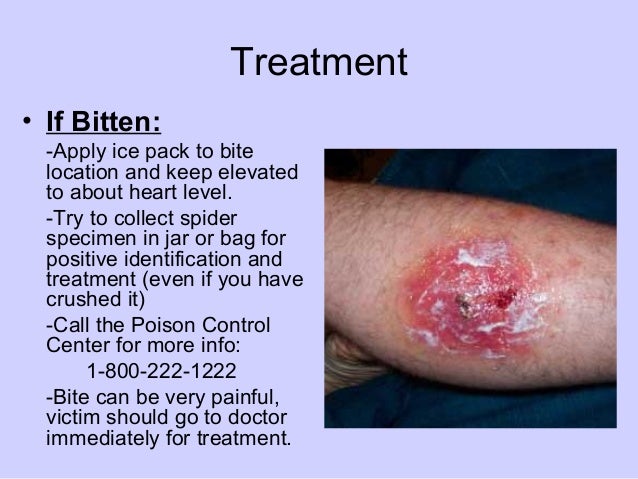 Treatment

• If Bitten:

-Apply ice pack to bite location and keep elevated to about heart level.

-Try to collect spider specimen in jar or bag for positive identification and treatment (even if you have crushed it)

-Call the Poison Control Center for more info:

1-800-222-1222

-Bite can be very painful, victim should go to doctor immediately for treatment.